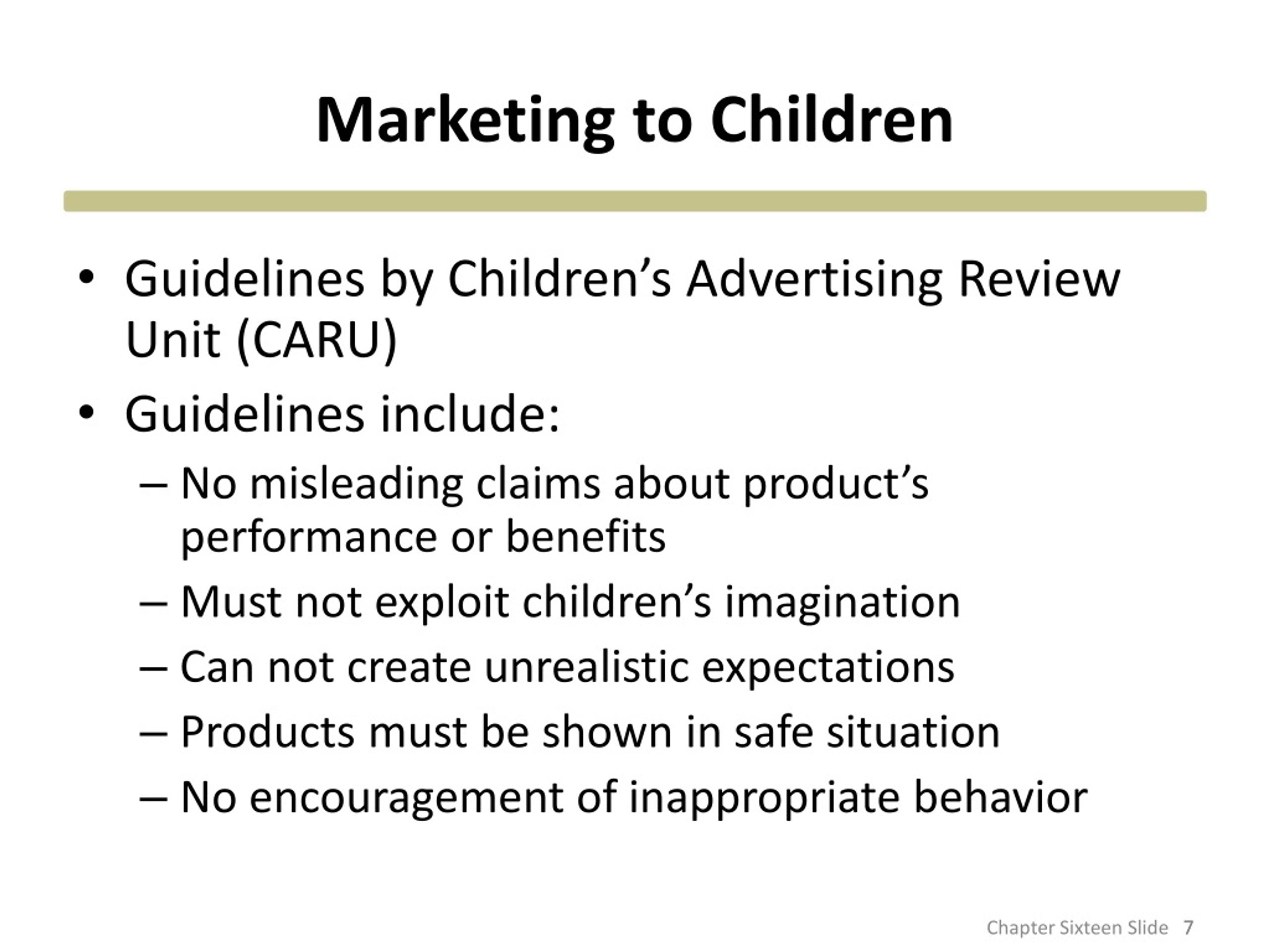 Marketing to Children

• Guidelines by Children’s Advertising Review Unit (CARU)
• Guidelines include:
– No misleading claims about product’s performance or benefits
– Must not exploit children’s imagination
– Can not create unrealistic expectations
– Products must be shown in safe situation
– No encouragement of inappropriate behavior

Chapter Sixteen Slide 7